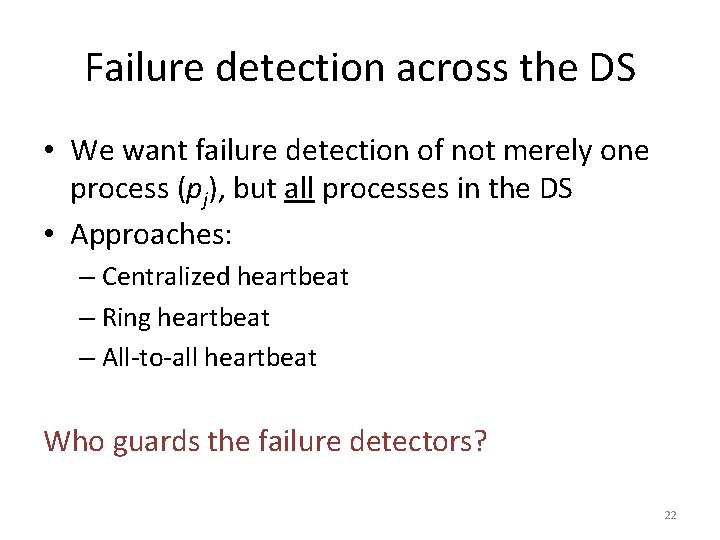 Failure detection across the DS

• We want failure detection of not merely one process ($p_j$), but all processes in the DS
• Approaches:
– Centralized heartbeat
– Ring heartbeat
– All-to-all heartbeat

Who guards the failure detectors?

22